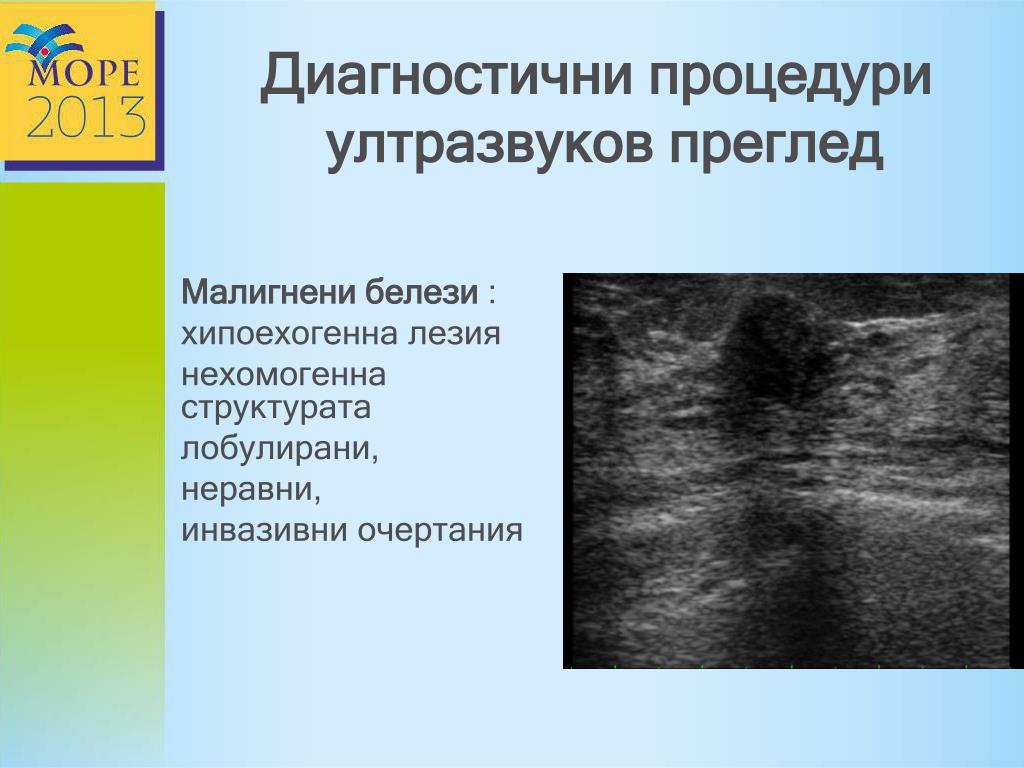 МОРЕ 2013

Диагностични процедури ултразвуков преглед

Малигнени белези :
хипоехогенна лезия
нехомогенна структурата
лобулирани,
неравни,
инвазивни очертания